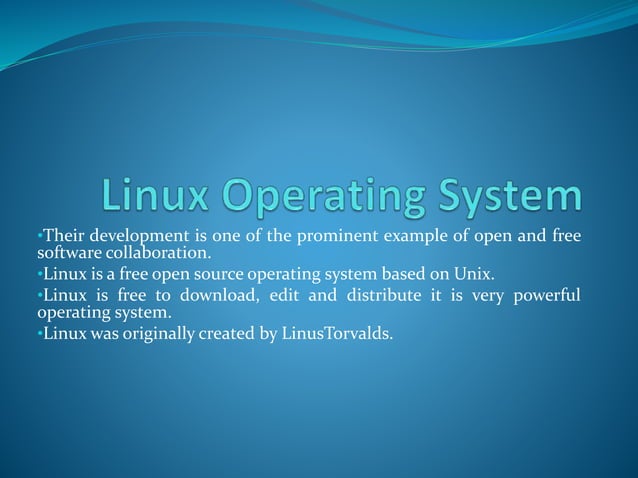 Linux Operating System

•Their development is one of the prominent example of open and free software collaboration.

•Linux is a free open source operating system based on Unix.

•Linux is free to download, edit and distribute it is very powerful operating system.

•Linux was originally created by LinusTorvalds.